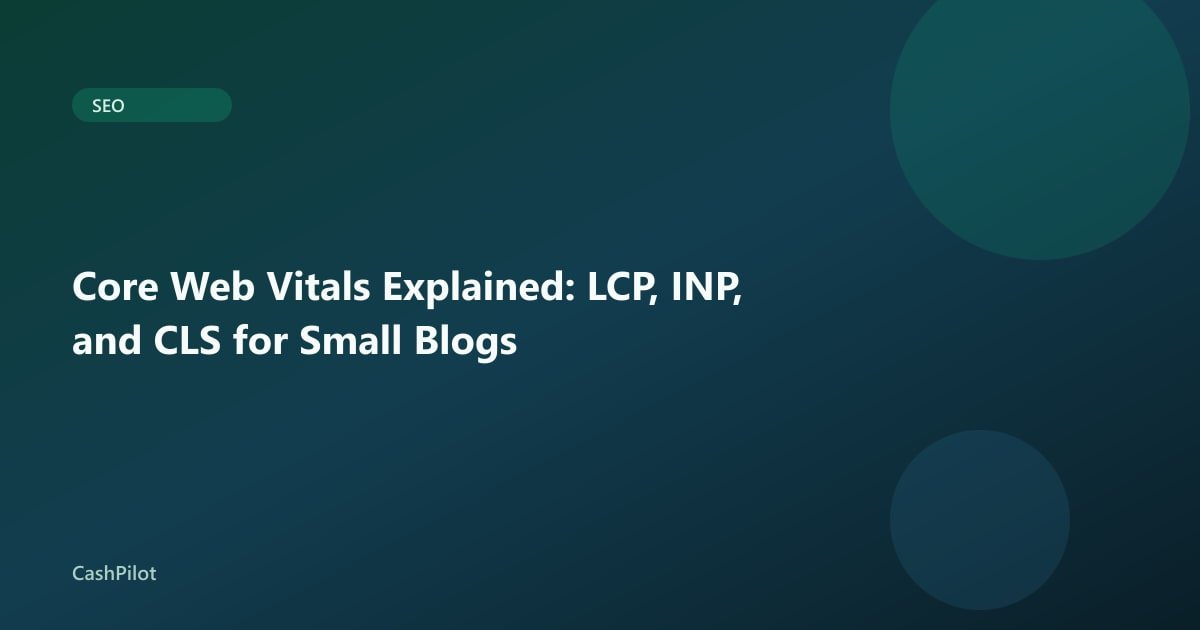 SEO

Core Web Vitals Explained: LCP, INP, and CLS for Small Blogs

CashPilot